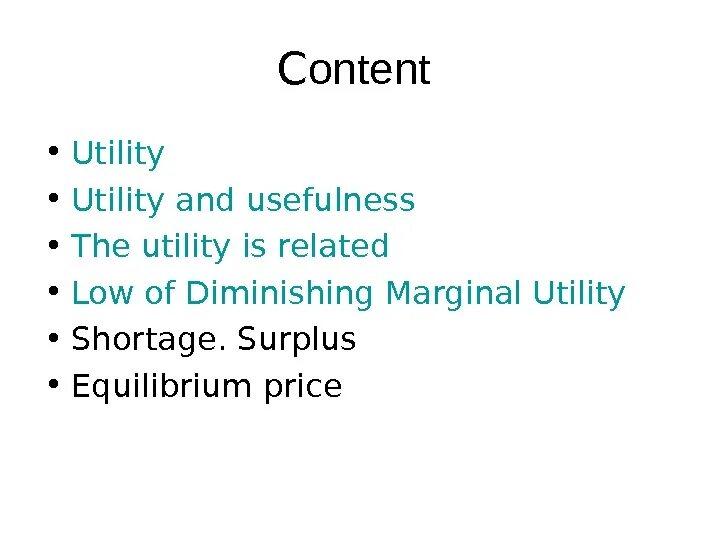 Content

• Utility
• Utility and usefulness
• The utility is related
• Low of Diminishing Marginal Utility
• Shortage. Surplus
• Equilibrium price